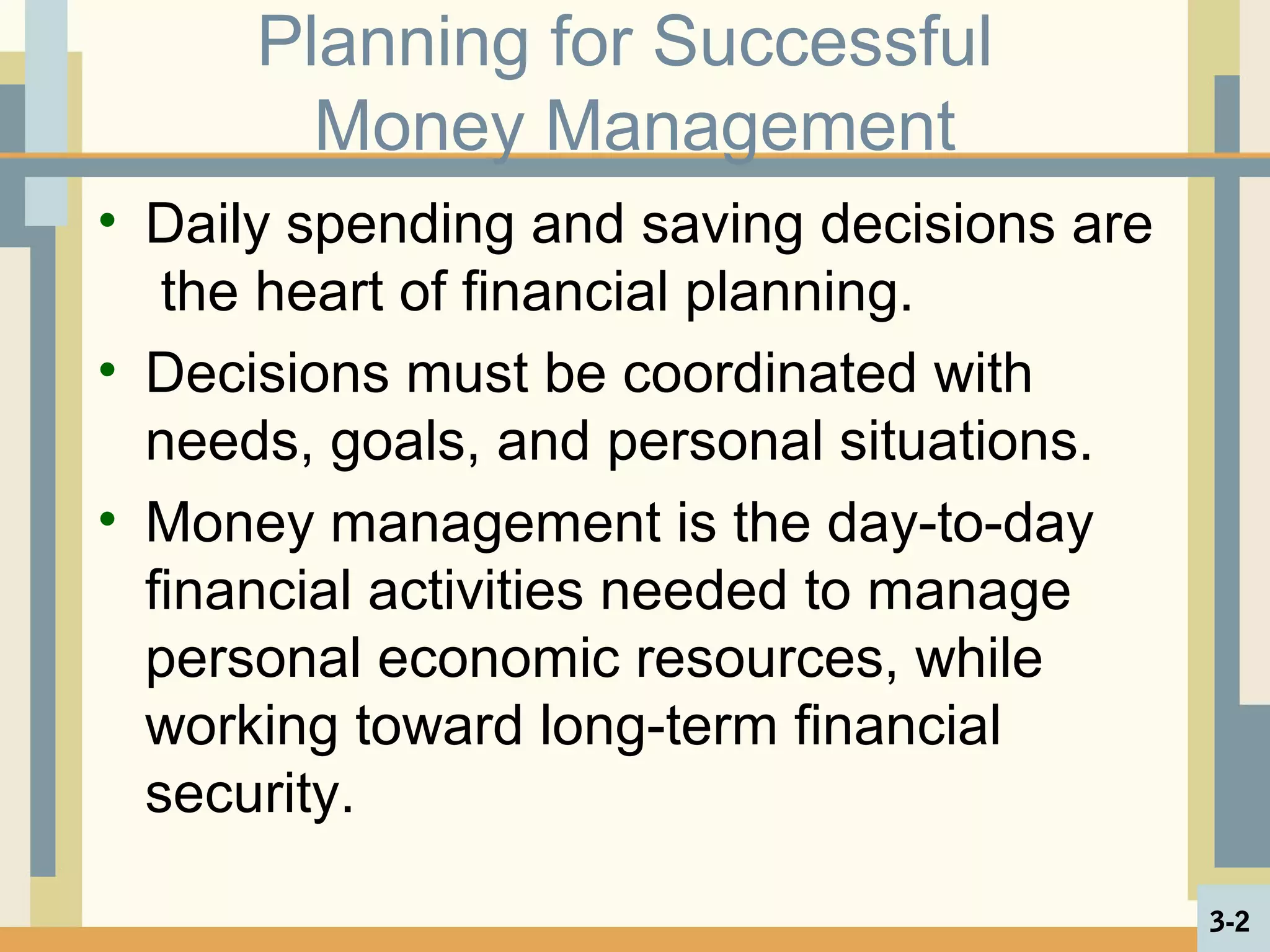 Planning for Successful Money Management

• Daily spending and saving decisions are the heart of financial planning.
• Decisions must be coordinated with needs, goals, and personal situations.
• Money management is the day-to-day financial activities needed to manage personal economic resources, while working toward long-term financial security.

3-2